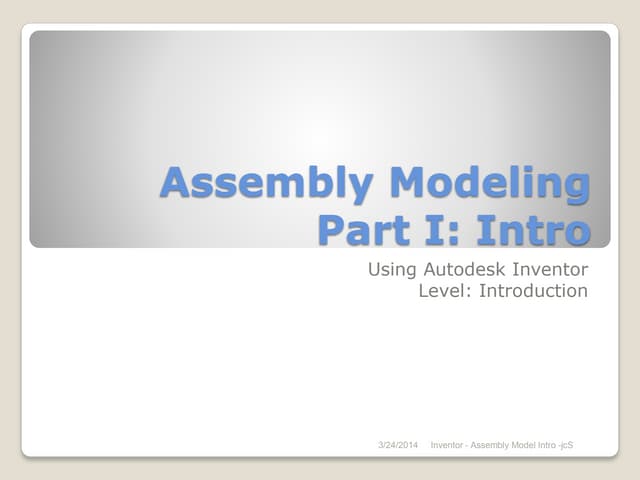 Assembly Modeling
Part I: Intro

Using Autodesk Inventor
Level: Introduction

3/24/2014 Inventor - Assembly Model Intro -jcS